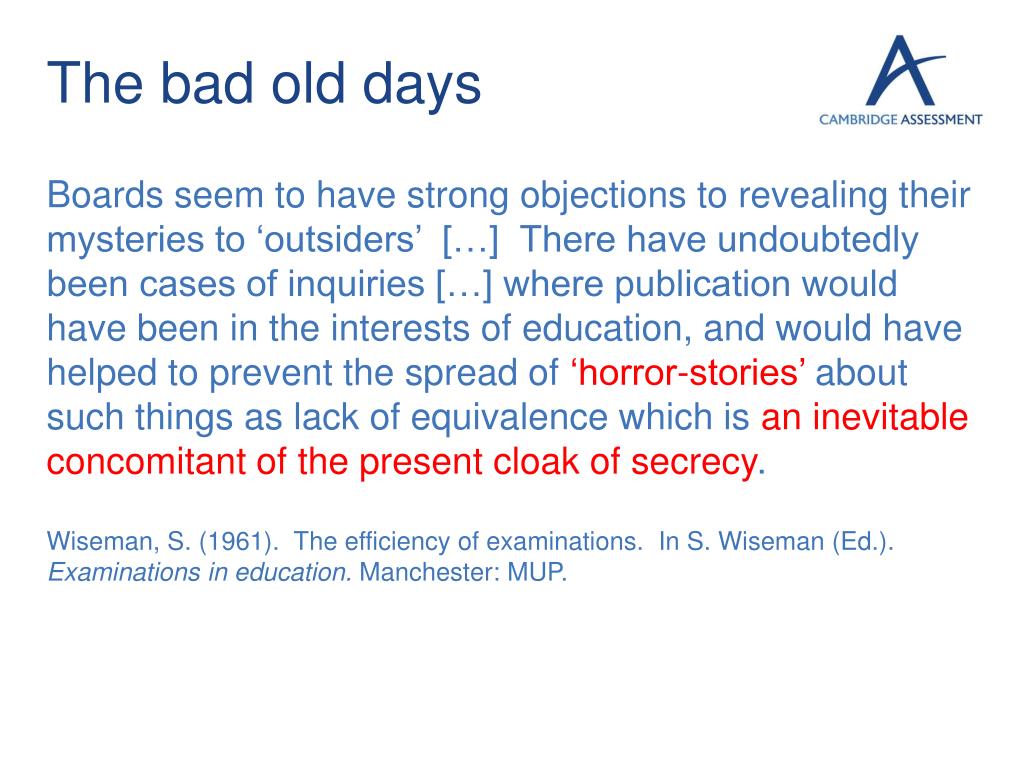 The bad old days

CAMBRIDGE ASSESSMENT

Boards seem to have strong objections to revealing their mysteries to ‘outsiders’ […] There have undoubtedly been cases of inquiries […] where publication would have been in the interests of education, and would have helped to prevent the spread of ‘horror-stories’ about such things as lack of equivalence which is an inevitable concomitant of the present cloak of secrecy.

Wiseman, S. (1961). The efficiency of examinations. In S. Wiseman (Ed.). Examinations in education. Manchester: MUP.